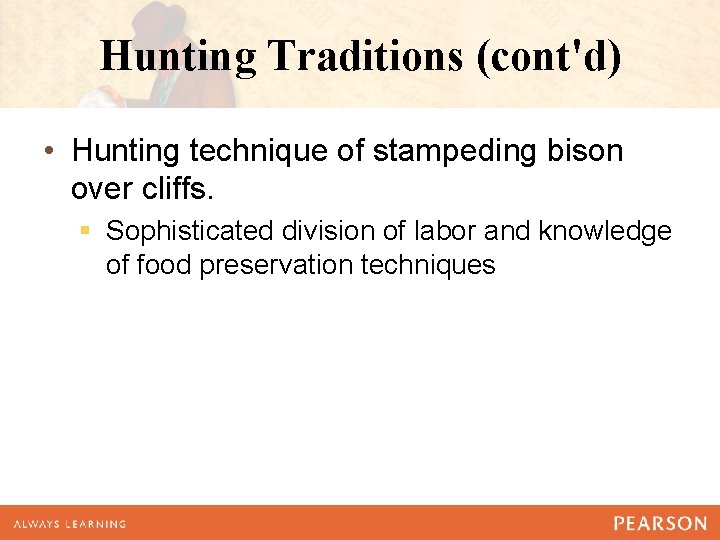 Hunting Traditions (cont'd)

• Hunting technique of stampeding bison over cliffs.

▪ Sophisticated division of labor and knowledge of food preservation techniques

ALWAYS LEARNING

PEARSON